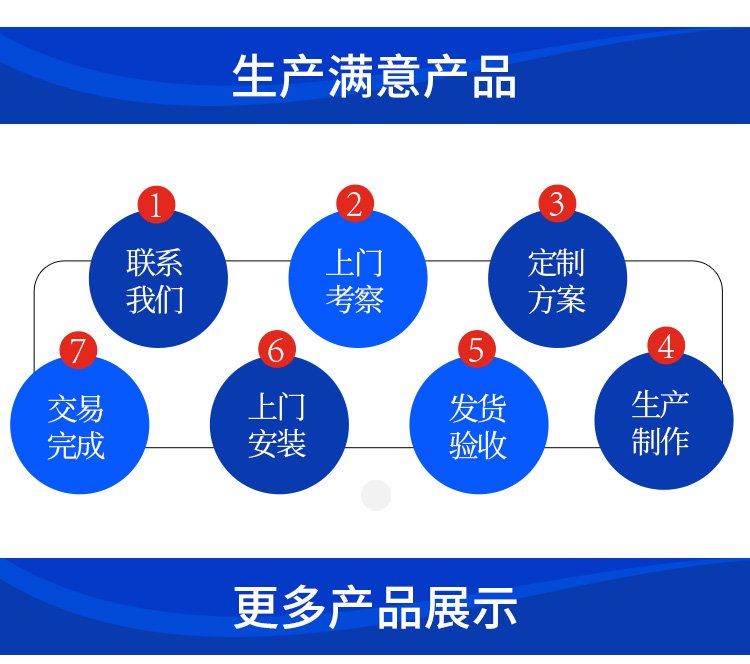 生产满意产品

1
联系我们

2
上门考察

3
定制方案

4
生产制作

5
发货验收

6
上门安装

7
交易完成

更多产品展示